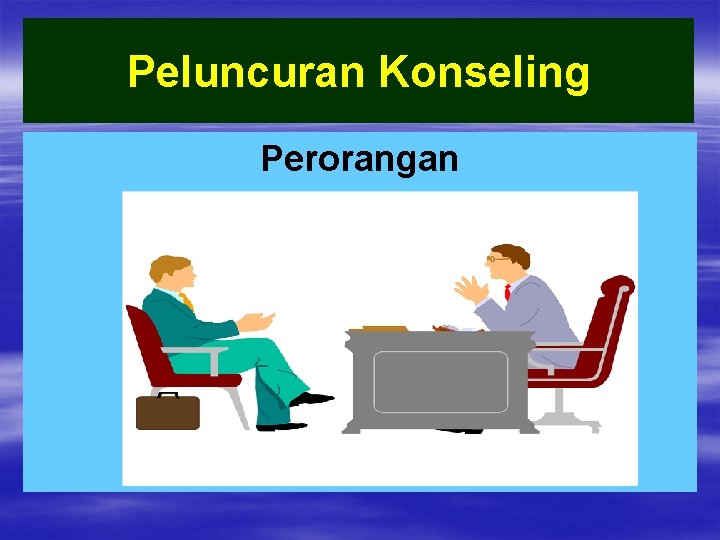 Peluncuran Konseling

Perorangan